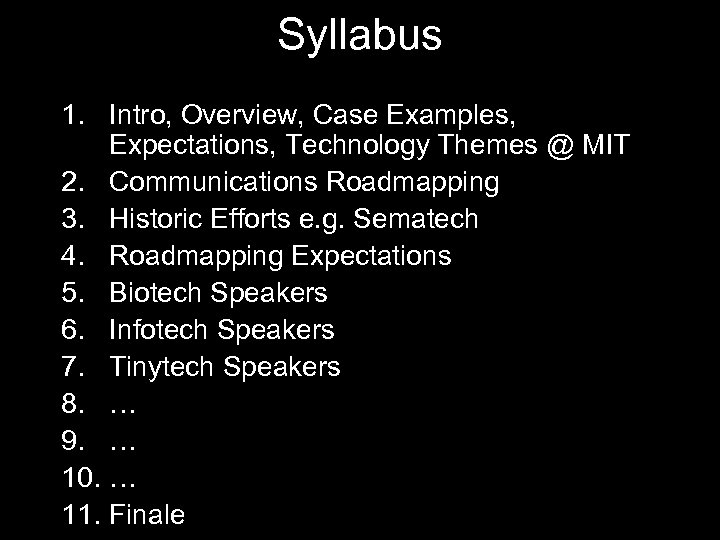 Syllabus

1. Intro, Overview, Case Examples, Expectations, Technology Themes @ MIT
2. Communications Roadmapping
3. Historic Efforts e.g. Sematech
4. Roadmapping Expectations
5. Biotech Speakers
6. Infotech Speakers
7. Tinytech Speakers
8. …
9. …
10. …
11. Finale